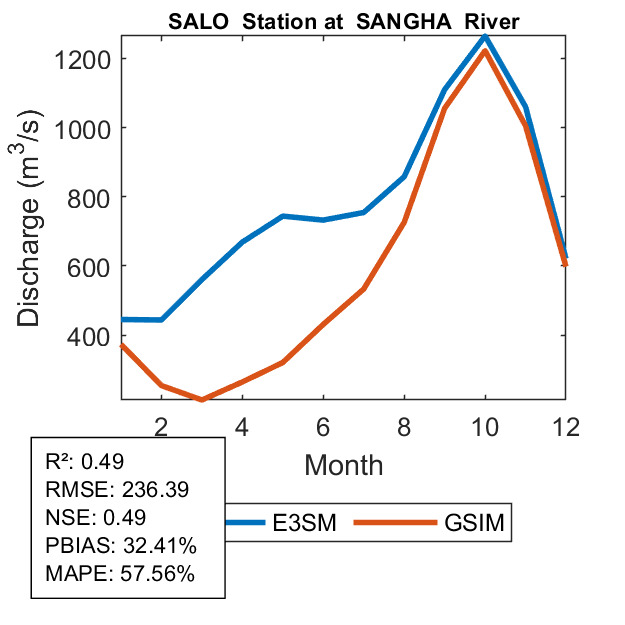 SALO Station at SANGHA River

Discharge ($m^3/s$)

1200
1000
800
600
400

2
4
6
8
10
12

Month

R²: 0.49
RMSE: 236.39
NSE: 0.49
PBIAS: 32.41%
MAPE: 57.56%

E3SM
GSIM